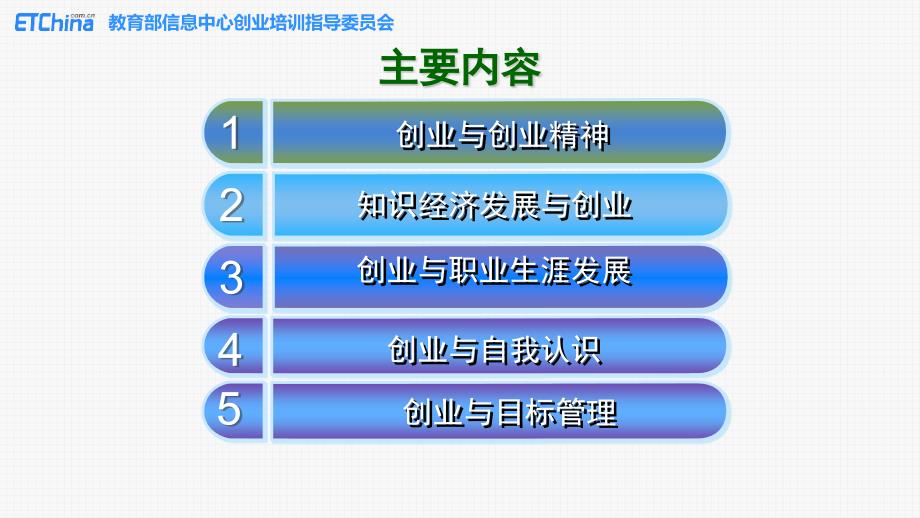 ETChina .com.cn 教育部信息中心创业培训指导委员会

主要内容

1 创业与创业精神

2 知识经济发展与创业

3 创业与职业生涯发展

4 创业与自我认识

5 创业与目标管理